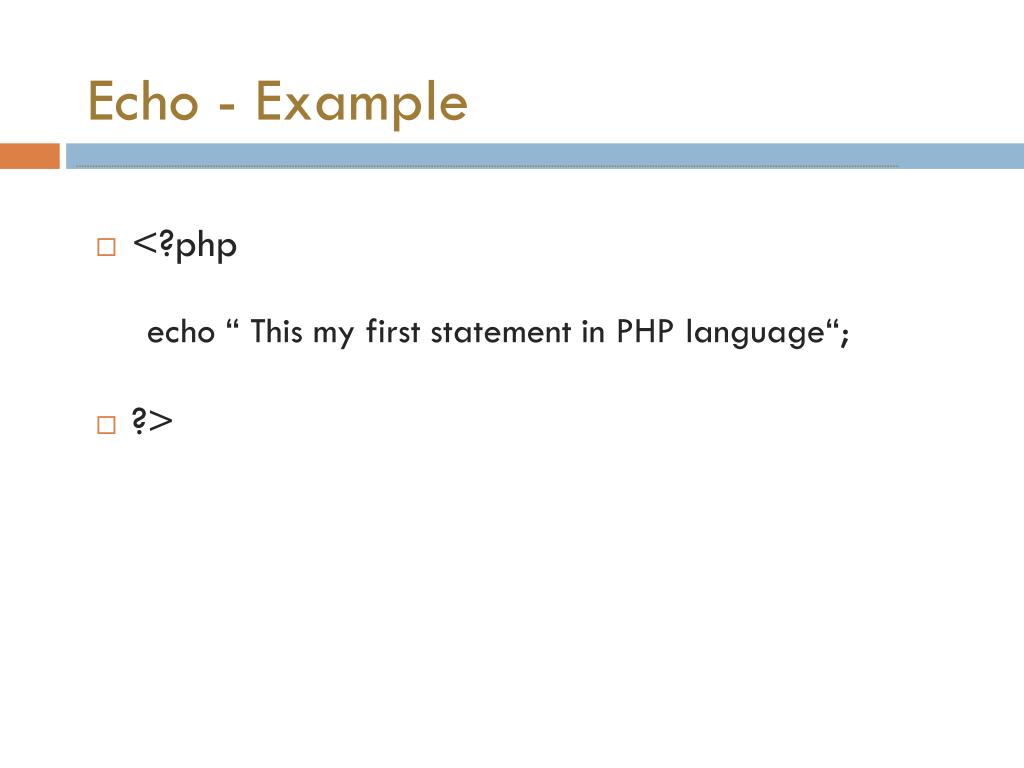 Echo - Example

<?php

echo “ This my first statement in PHP language“;

?>